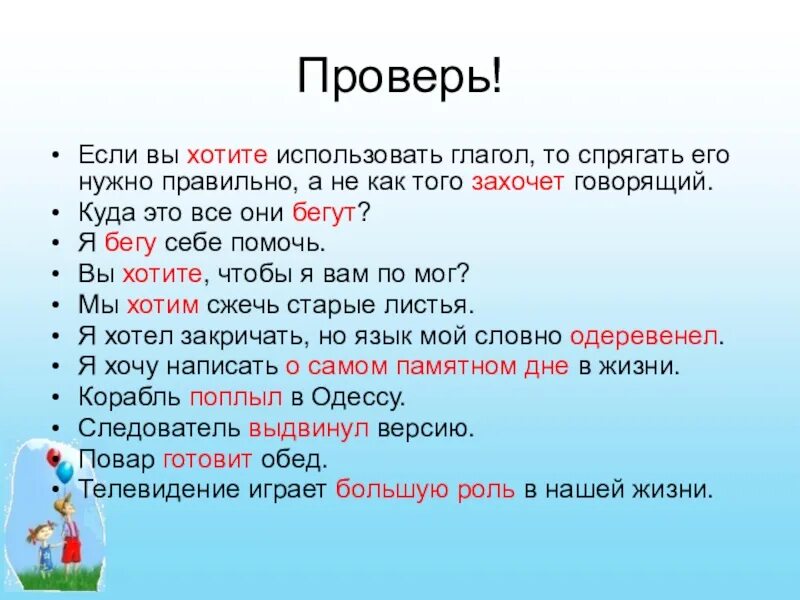 Проверь!

• Если вы хотите использовать глагол, то спрягать его нужно правильно, а не как того захочет говорящий.
• Куда это все они бегут?
• Я бегу себе помочь.
• Вы хотите, чтобы я вам по мог?
• Мы хотим сжечь старые листья.
• Я хотел закричать, но язык мой словно одеревенел.
• Я хочу написать о самом памятном дне в жизни.
• Корабль поплыл в Одессу.
• Следователь выдвинул версию.
• Повар готовит обед.
• Телевидение играет большую роль в нашей жизни.